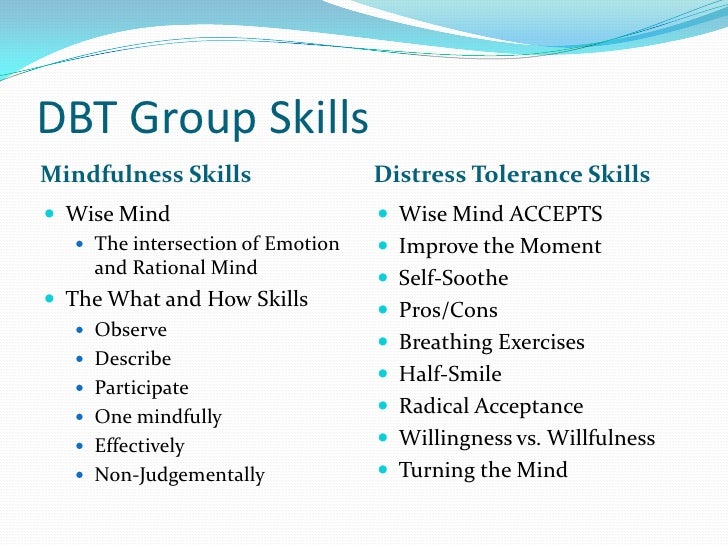 DBT Group Skills

Mindfulness Skills

- Wise Mind
  - The intersection of Emotion and Rational Mind
- The What and How Skills
  - Observe
  - Describe
  - Participate
  - One mindfully
  - Effectively
  - Non-Judgementally

Distress Tolerance Skills

- Wise Mind ACCEPTS
- Improve the Moment
- Self-Soothe
- Pros/Cons
- Breathing Exercises
- Half-Smile
- Radical Acceptance
- Willingness vs. Willfulness
- Turning the Mind